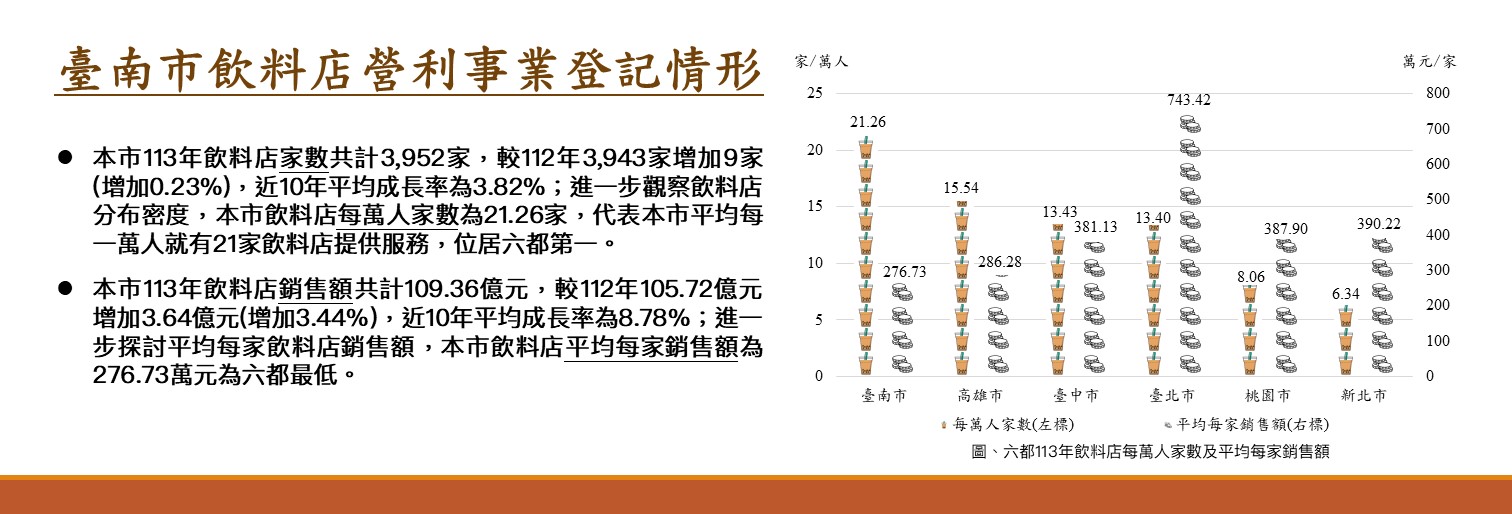 臺南市飲料店營利事業登記情形

● 本市113年飲料店家數共計3,952家，較112年3,943家增加9家(增加0.23%)，近10年平均成長率為3.82%；進一步觀察飲料店分布密度，本市飲料店每萬人家數為21.26家，代表本市平均每一萬人就有21家飲料店提供服務，位居六都第一。

● 本市113年飲料店銷售額共計109.36億元，較112年105.72億元增加3.64億元(增加3.44%)，近10年平均成長率為8.78%；進一步探討平均每家飲料店銷售額，本市飲料店平均每家銷售額為276.73萬元為六都最低。

家/萬人

萬元/家

25
20
15
10
5
0

800
700
600
500
400
300
200
100
0

21.26
276.73
15.54
286.28
13.43
381.13
13.40
743.42
8.06
387.90
6.34
390.22

臺南市 高雄市 臺中市 臺北市 桃園市 新北市

每萬人家數(左標) 平均每家銷售額(右標)

圖、六都113年飲料店每萬人家數及平均每家銷售額